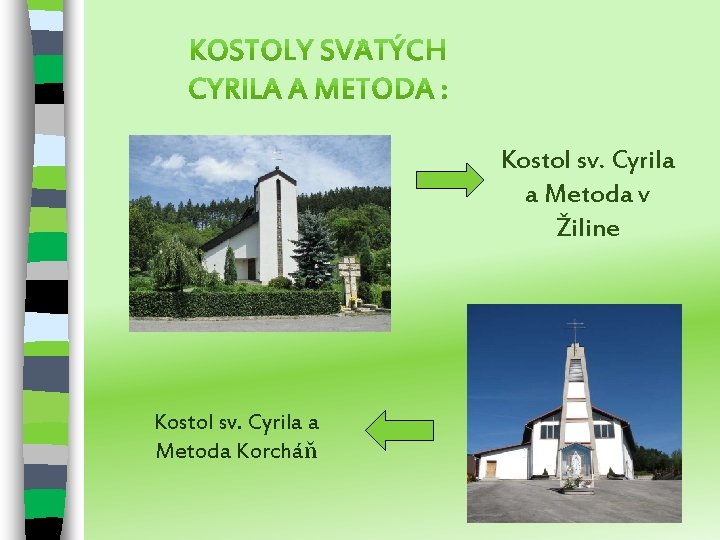 KOSTOLY SVATÝCH CYRILA A METODA :

Kostol sv. Cyrila a Metoda v Žiline

Kostol sv. Cyrila a Metoda Korcháň